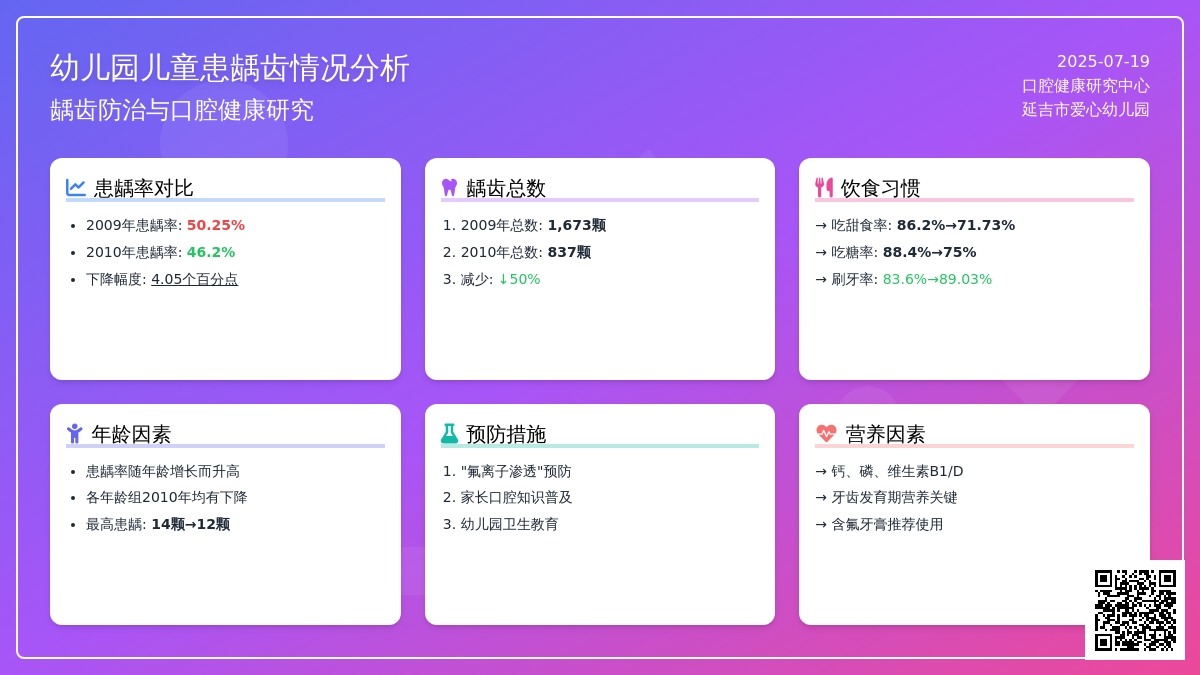 幼儿园儿童患龋齿情况分析
龋齿防治与口腔健康研究

2025-07-19
口腔健康研究中心
延吉市爱心幼儿园

患龋率对比
- 2009年患龋率: 50.25%
- 2010年患龋率: 46.2%
- 下降幅度: 4.05个百分点

龋齿总数
1. 2009年总数: 1,673颗
2. 2010年总数: 837颗
3. 减少: ↓50%

饮食习惯
→ 吃甜食率: 86.2%→71.73%
→ 吃糖率: 88.4%→75%
→ 刷牙率: 83.6%→89.03%

年龄因素
- 患龋率随年龄增长而升高
- 各年龄组2010年均有下降
- 最高患龋: 14颗→12颗

预防措施
1. "氟离子渗透"预防
2. 家长口腔知识普及
3. 幼儿园卫生教育

营养因素
→ 钙、磷、维生素B1/D
→ 牙齿发育期营养关键
→ 含氟牙膏推荐使用